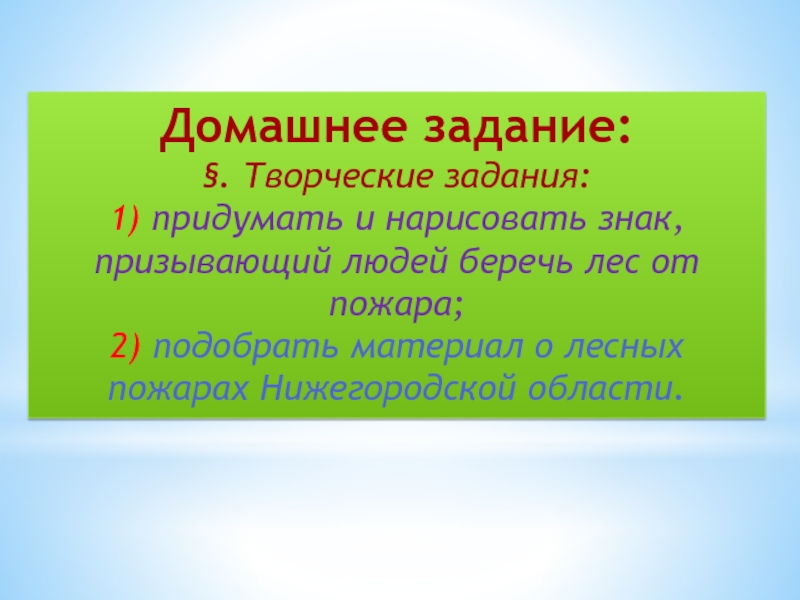 Домашнее задание:
§. Творческие задания:
1) придумать и нарисовать знак, призывающий людей беречь лес от пожара;
2) подобрать материал о лесных пожарах Нижегородской области.